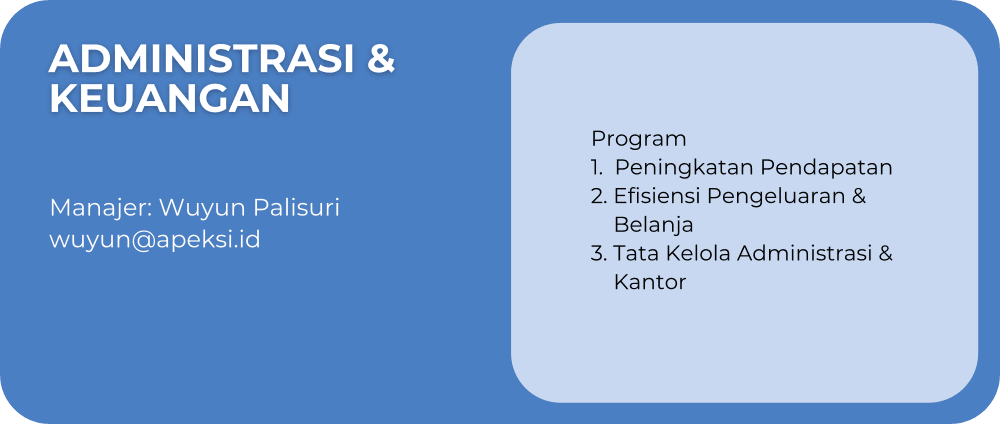 ADMINISTRASI & KEUANGAN

Manajer: Wuyun Palisuri
wuyun@apeksi.id

Program
1. Peningkatan Pendapatan
2. Efisiensi Pengeluaran & Belanja
3. Tata Kelola Administrasi & Kantor